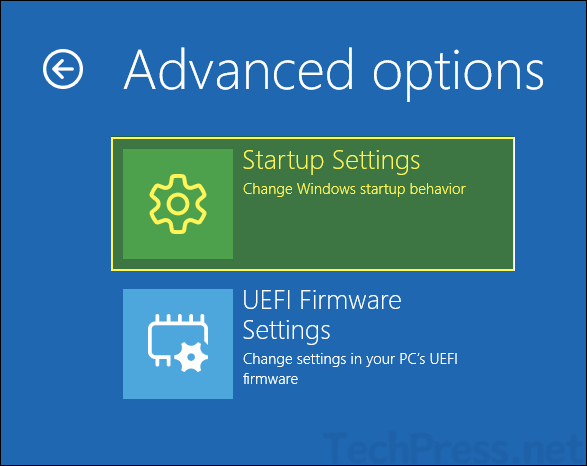 Advanced options

Startup Settings
Change Windows startup behavior

UEFI Firmware Settings
Change settings in your PC's UEFI firmware

TechPress.net